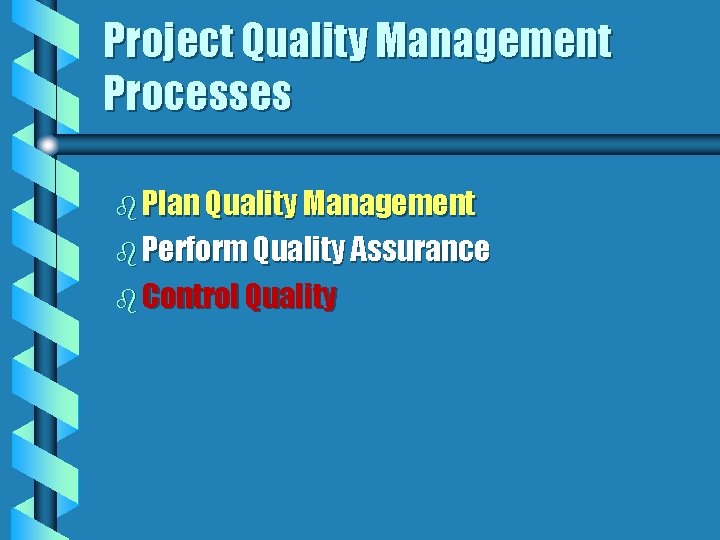 Project Quality Management Processes

Plan Quality Management
Perform Quality Assurance
Control Quality